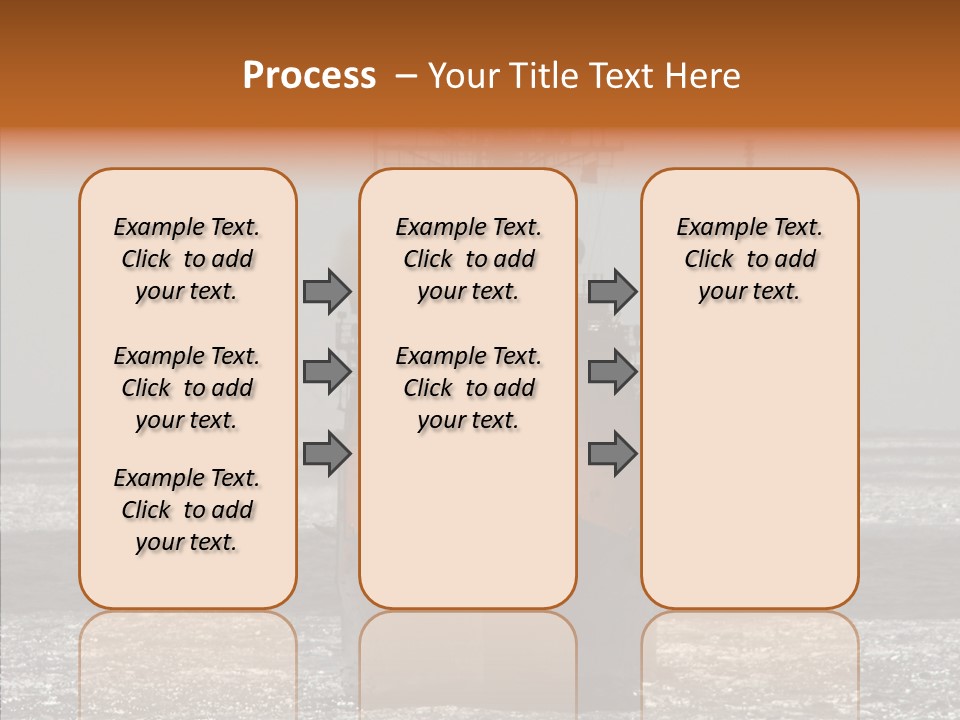 Process – Your Title Text Here

Example Text. Click to add your text.

Example Text. Click to add your text.

Example Text. Click to add your text.

Example Text. Click to add your text.

Example Text. Click to add your text.

Example Text. Click to add your text.